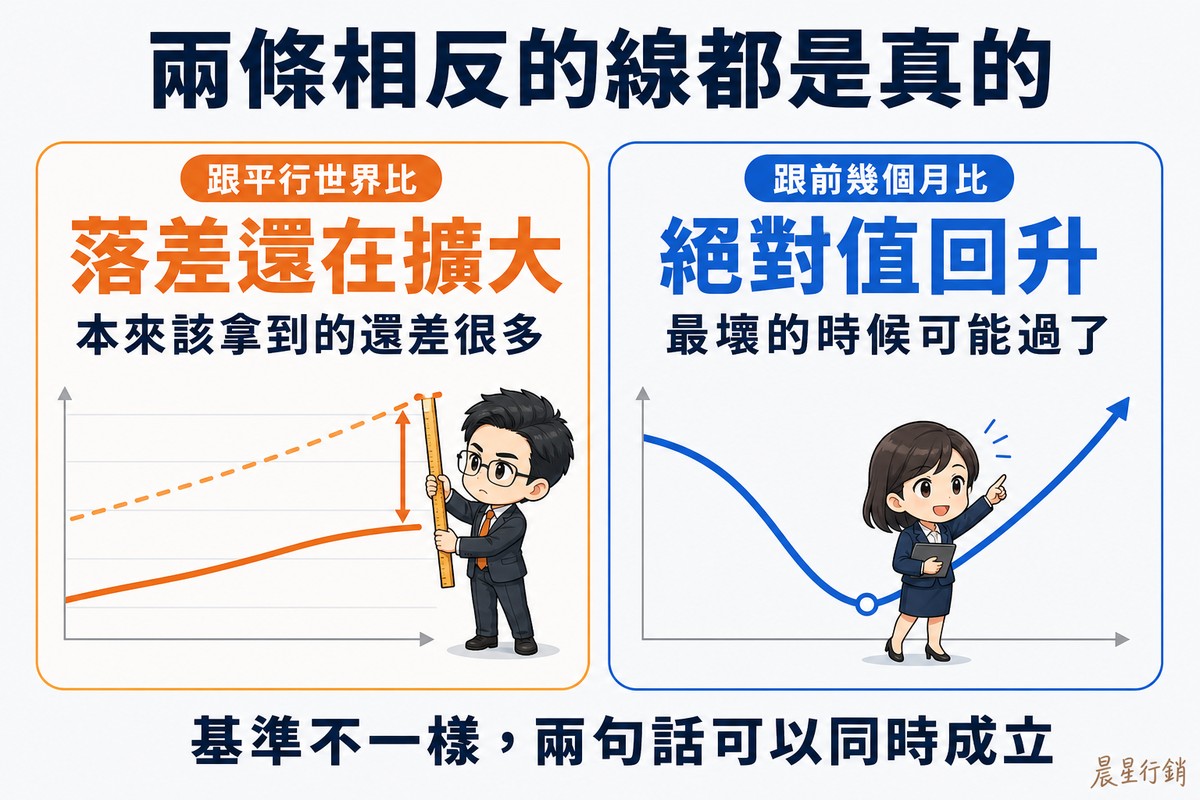 兩條相反的線都是真的

跟平行世界比

落差還在擴大

本來該拿到的還差很多

跟前幾個月比

絕對值回升

最壞的時候可能過了

基準不一樣，兩句話可以同時成立

晨星行銷